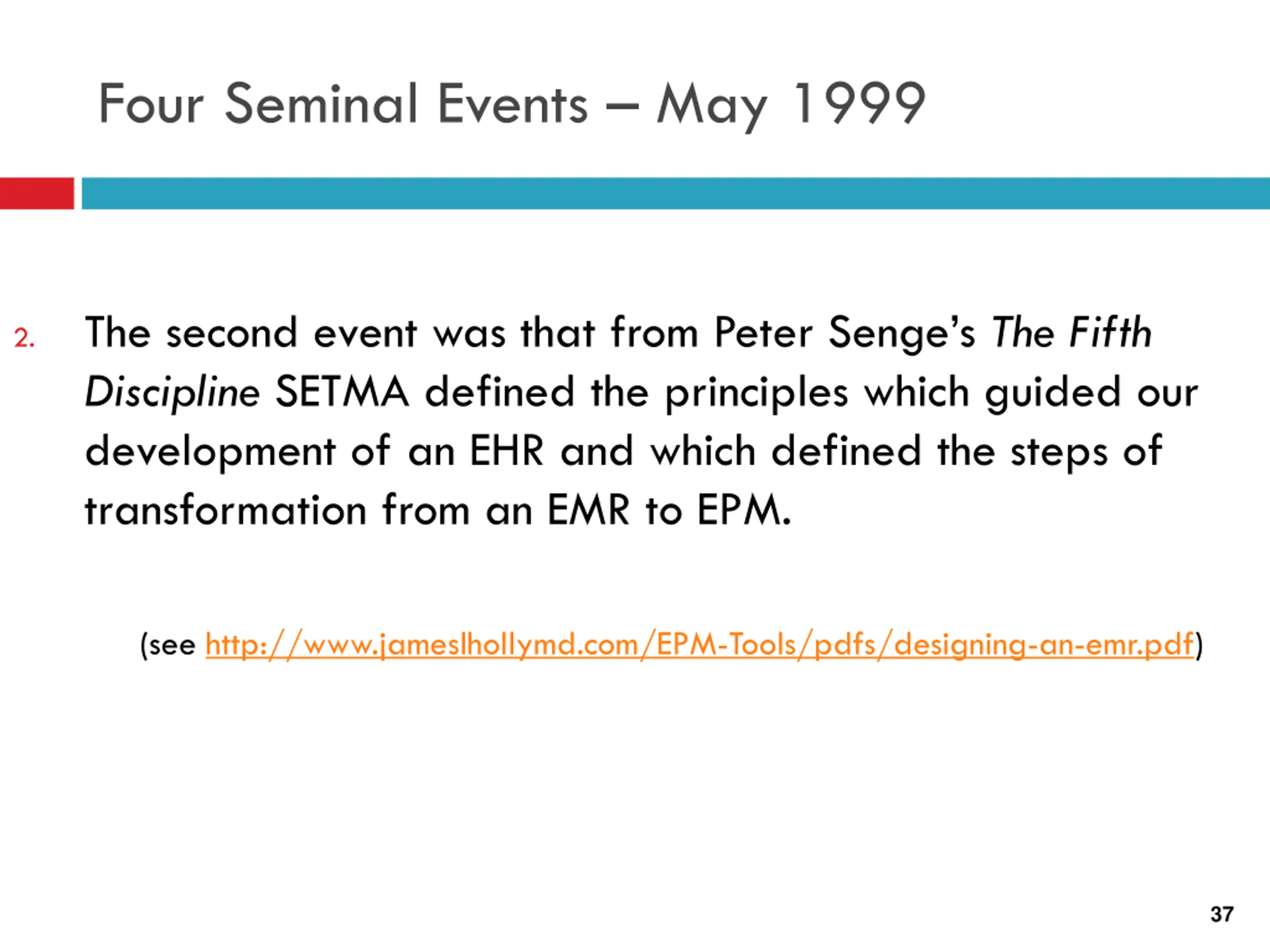 Four Seminal Events – May 1999

2. The second event was that from Peter Senge's The Fifth Discipline SETMA defined the principles which guided our development of an EHR and which defined the steps of transformation from an EMR to EPM.

(see http://www.jameslhollymd.com/EPM-Tools/pdfs/designing-an-emr.pdf)

37